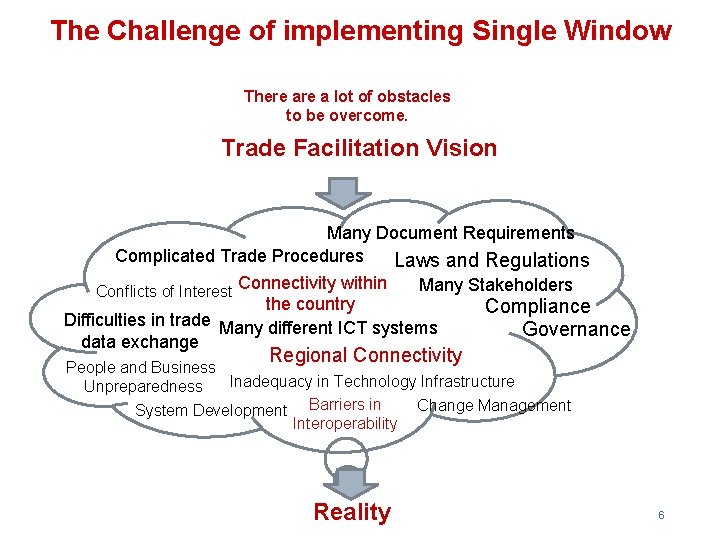 The Challenge of implementing Single Window

There are a lot of obstacles to be overcome.

Trade Facilitation Vision

Many Document Requirements

Complicated Trade Procedures

Laws and Regulations

Conflicts of Interest

Connectivity within the country

Many Stakeholders

Compliance

Difficulties in trade data exchange

Many different ICT systems

Governance

Regional Connectivity

People and Business Unpreparedness

Inadequacy in Technology Infrastructure

System Development

Barriers in Interoperability

Change Management

Reality

6